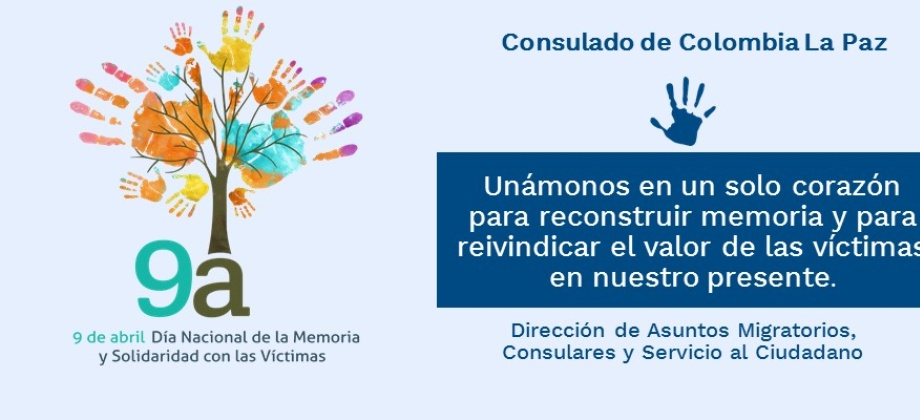 9a

9 de abril Día Nacional de la Memoria y Solidaridad con las Víctimas

Consulado de Colombia La Paz

Unámonos en un solo corazón para reconstruir memoria y para reivindicar el valor de las víctimas en nuestro presente.

Dirección de Asuntos Migratorios, Consulares y Servicio al Ciudadano